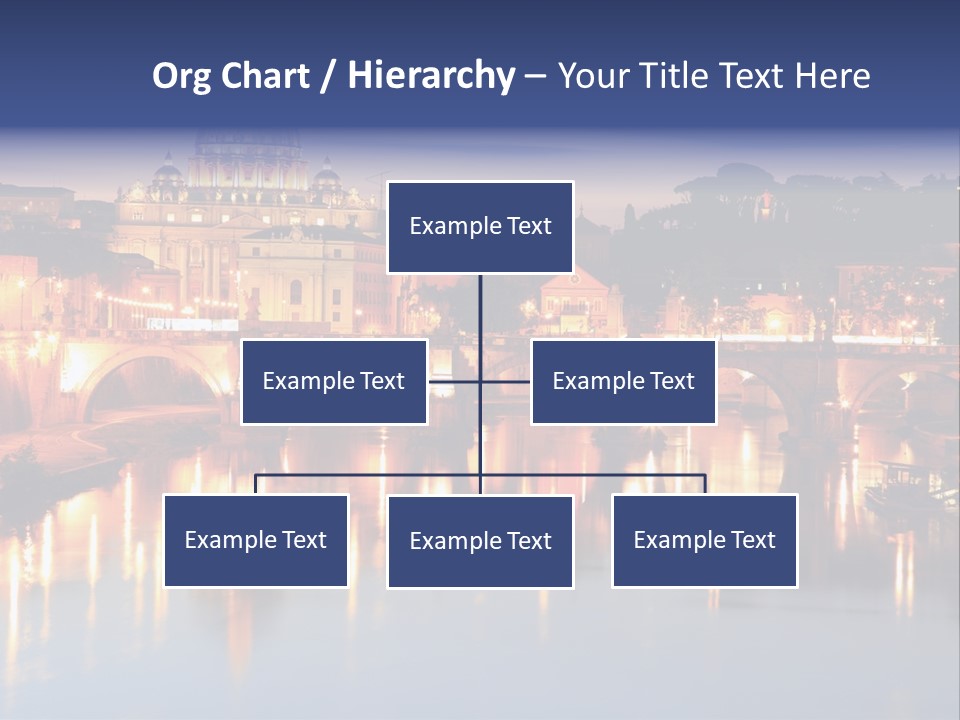 Org Chart / Hierarchy – Your Title Text Here

Example Text

Example Text

Example Text

Example Text

Example Text

Example Text